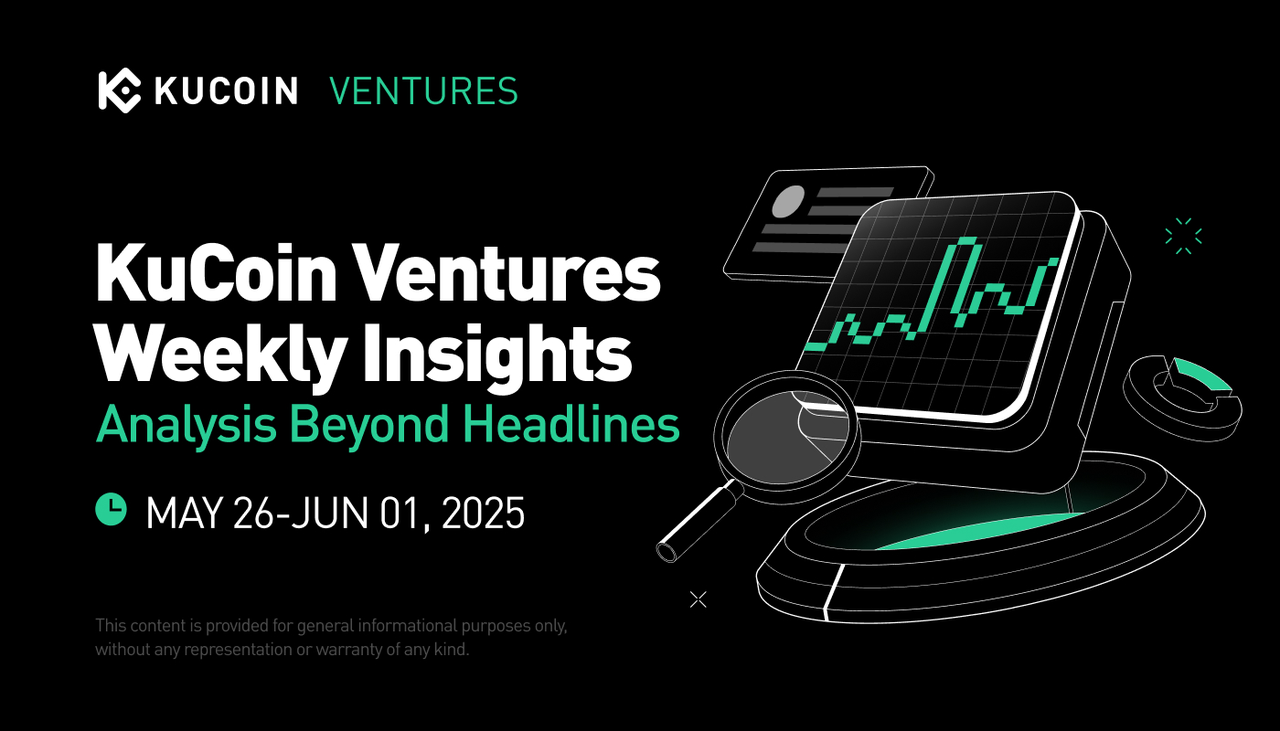 KUCOIN VENTURES

KuCoin Ventures Weekly Insights
Analysis Beyond Headlines

MAY 26-JUN 01, 2025

This content is provided for general informational purposes only, without any representation or warranty of any kind.